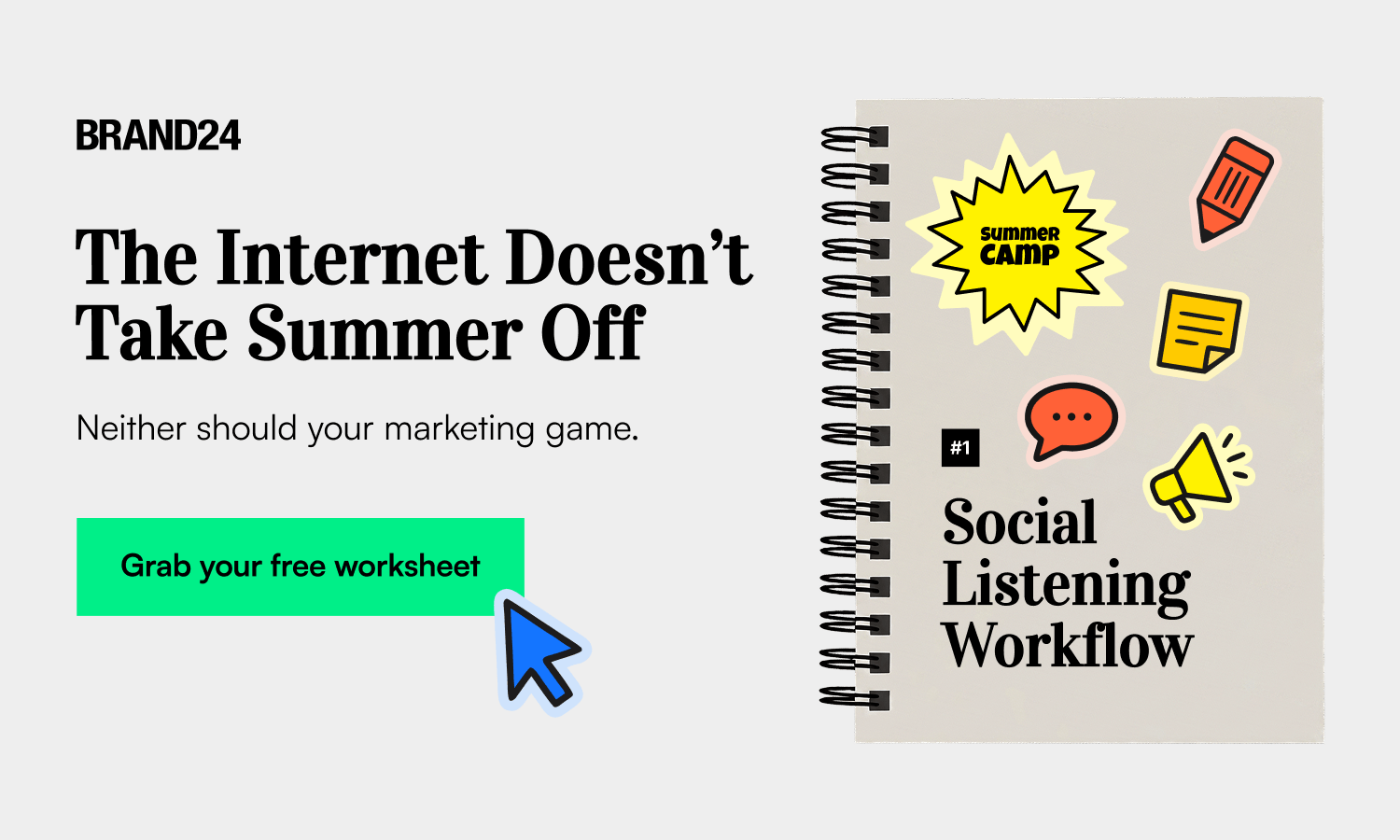 BRAND24

The Internet Doesn't Take Summer Off

Neither should your marketing game.

Grab your free worksheet

summer CAMP

#1

Social Listening Workflow